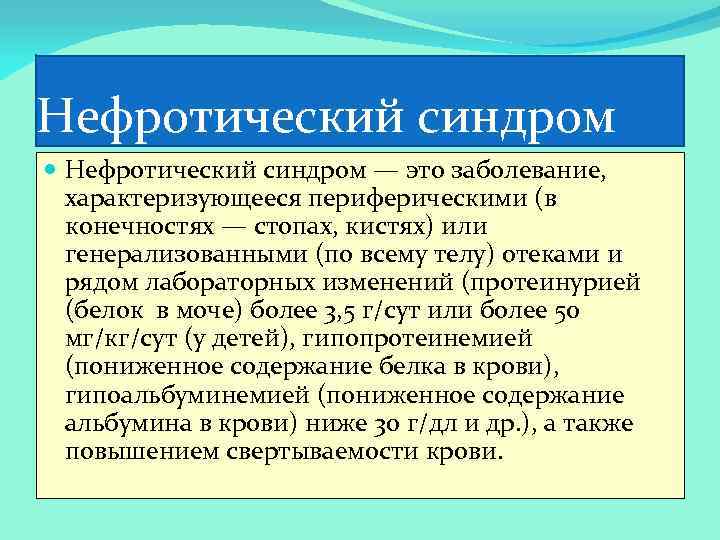 Нефротический синдром

Нефротический синдром — это заболевание, характеризующееся периферическими (в конечностях — стопах, кистях) или генерализованными (по всему телу) отеками и рядом лабораторных изменений (протеинурией (белок в моче) более 3,5 г/сут или более 50 мг/кг/сут (у детей), гипопротеинемией (пониженное содержание белка в крови), гипоальбуминемией (пониженное содержание альбумина в крови) ниже 30 г/дл и др.), а также повышением свертываемости крови.